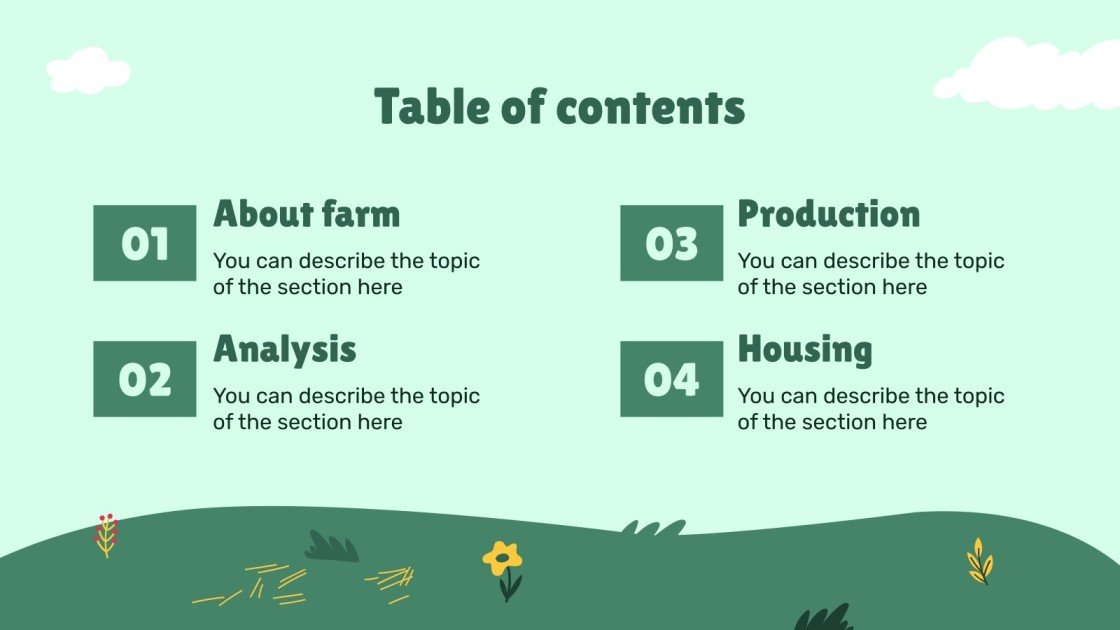 Table of contents

01

About farm

You can describe the topic of the section here

02

Analysis

You can describe the topic of the section here

03

Production

You can describe the topic of the section here

04

Housing

You can describe the topic of the section here